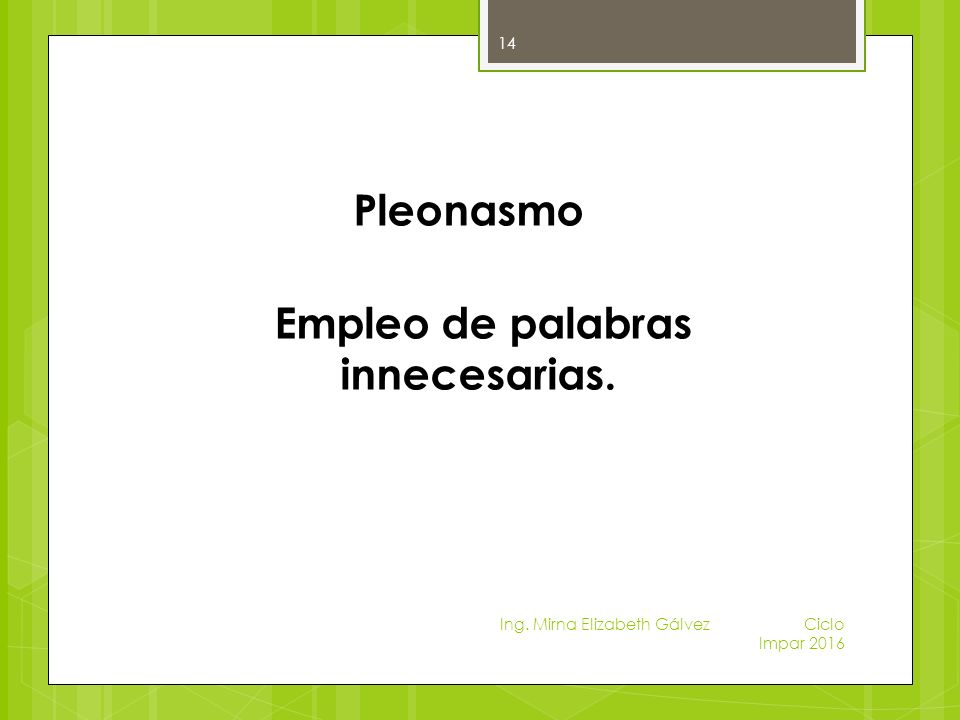 14

Pleonasmo

Empleo de palabras innecesarias.

Ing. Mirna Elizabeth Gálvez

Ciclo Impar 2016